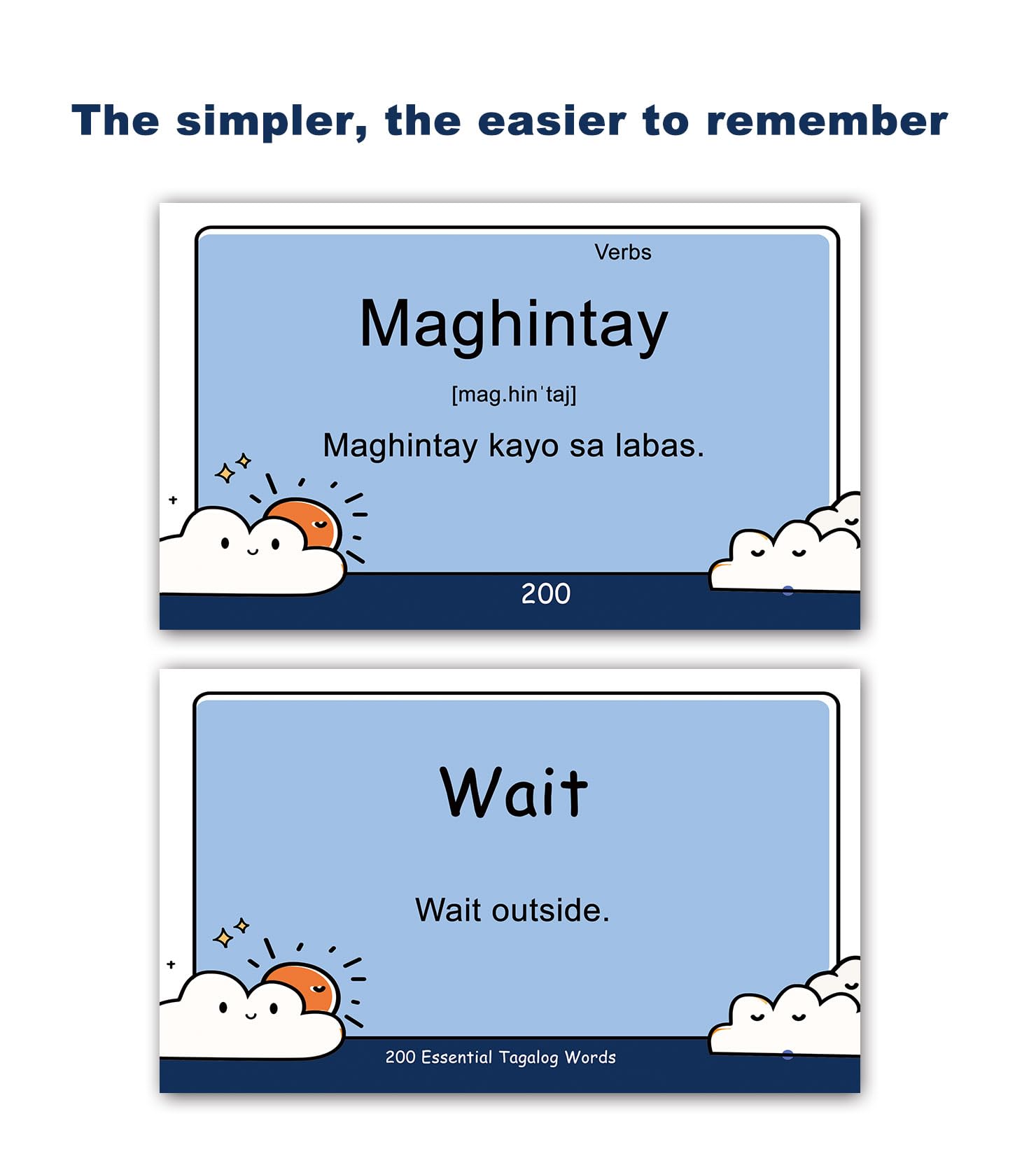 The simpler, the easier to remember

Verbs

Maghintay

[mag.hinˈtaj]

Maghintay kayo sa labas.

200

Wait

Wait outside.

200 Essential Tagalog Words